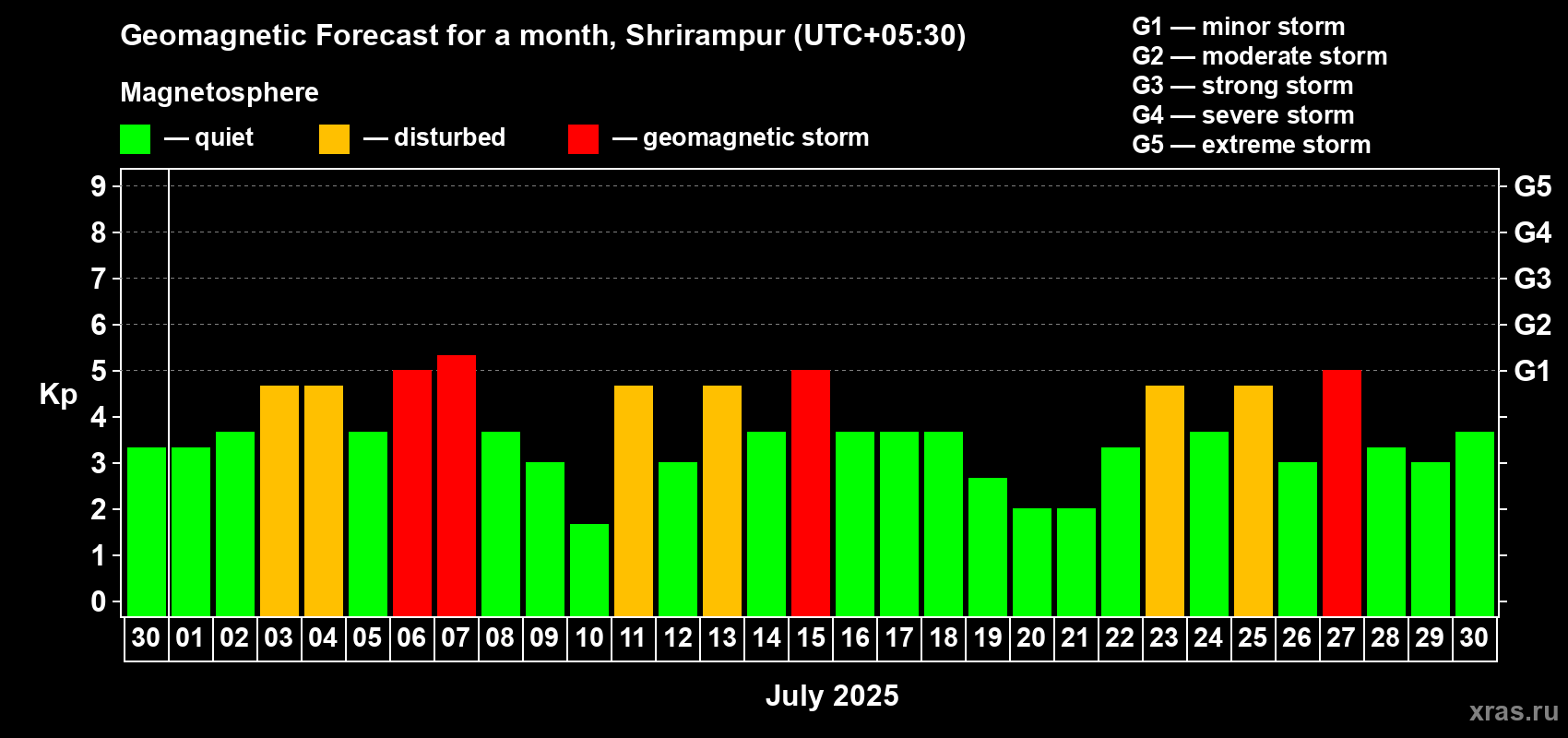 Geomagnetic Forecast for a month, Shrirampur (UTC+05:30)

Magnetosphere

— quiet — disturbed — geomagnetic storm

G1 — minor storm
G2 — moderate storm
G3 — strong storm
G4 — severe storm
G5 — extreme storm

Kp

9
8
7
6
5
4
3
2
1
0

G5
G4
G3
G2
G1

30 01 02 03 04 05 06 07 08 09 10 11 12 13 14 15 16 17 18 19 20 21 22 23 24 25 26 27 28 29 30

July 2025

xras.ru